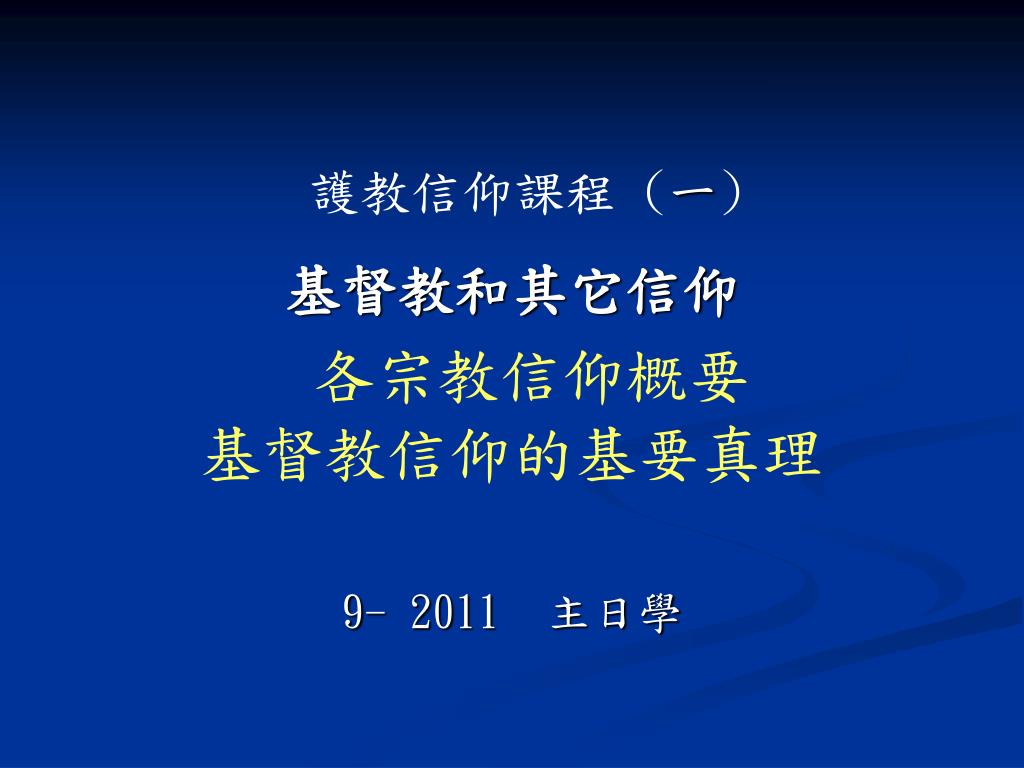 護教信仰課程（一）

基督教和其它信仰

各宗教信仰概要
基督教信仰的基要真理

9- 2011 主日學